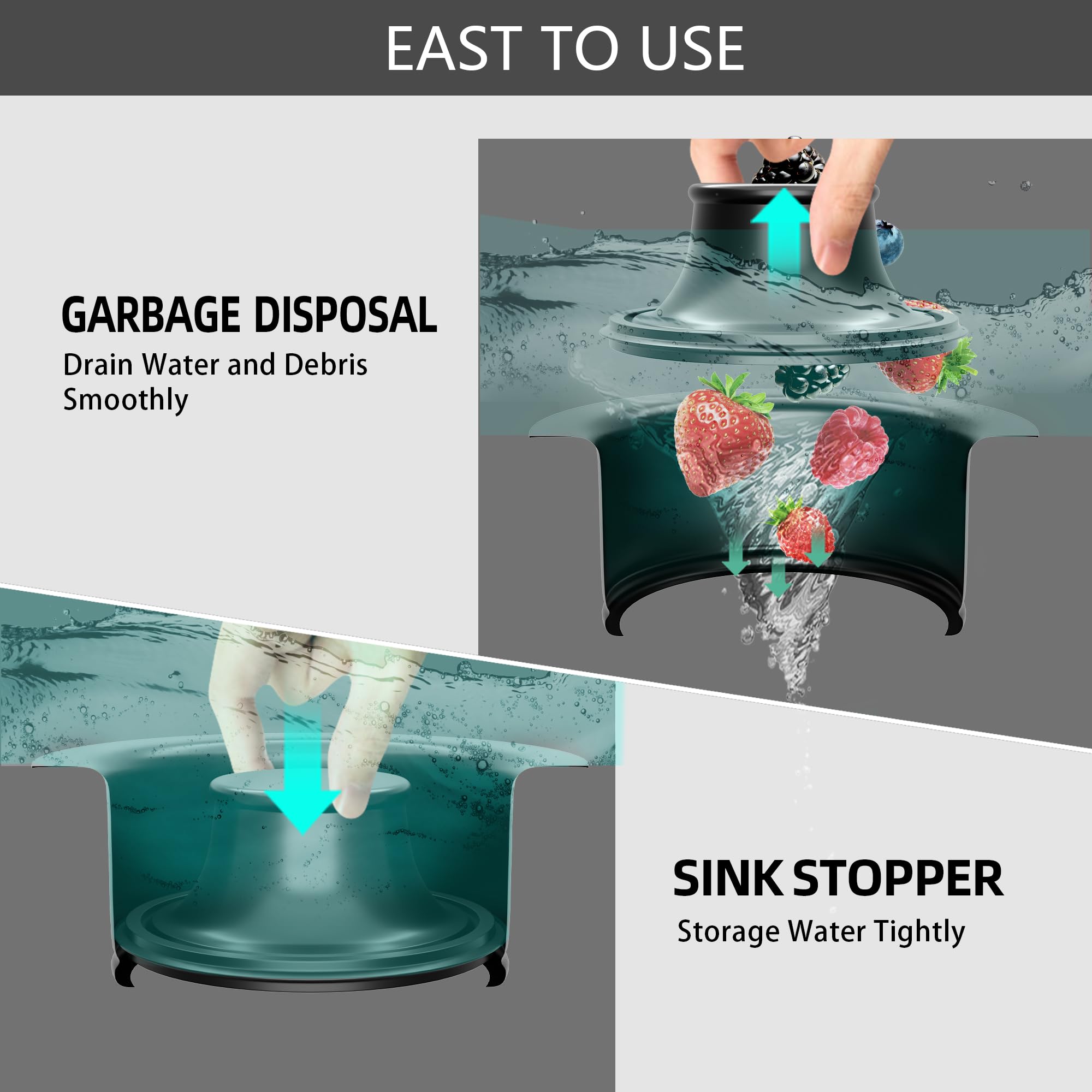 EAST TO USE

GARBAGE DISPOSAL

Drain Water and Debris Smoothly

SINK STOPPER

Storage Water Tightly